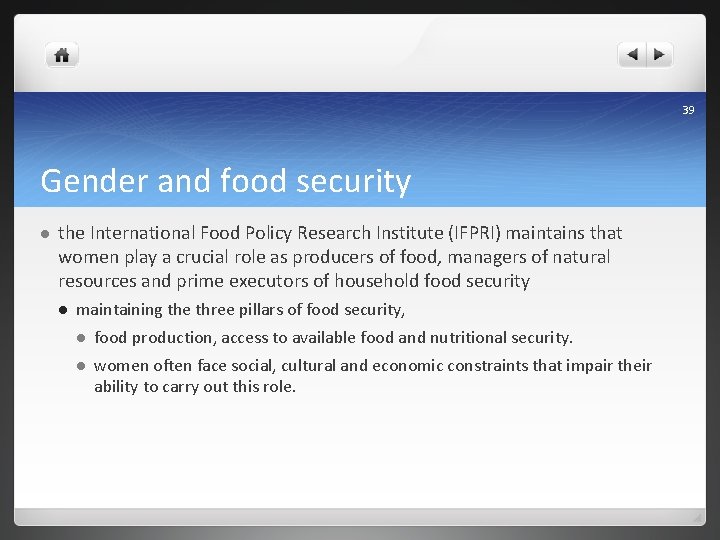 39

Gender and food security

- the International Food Policy Research Institute (IFPRI) maintains that women play a crucial role as producers of food, managers of natural resources and prime executors of household food security
  - maintaining the three pillars of food security,
    - food production, access to available food and nutritional security.
    - women often face social, cultural and economic constraints that impair their ability to carry out this role.